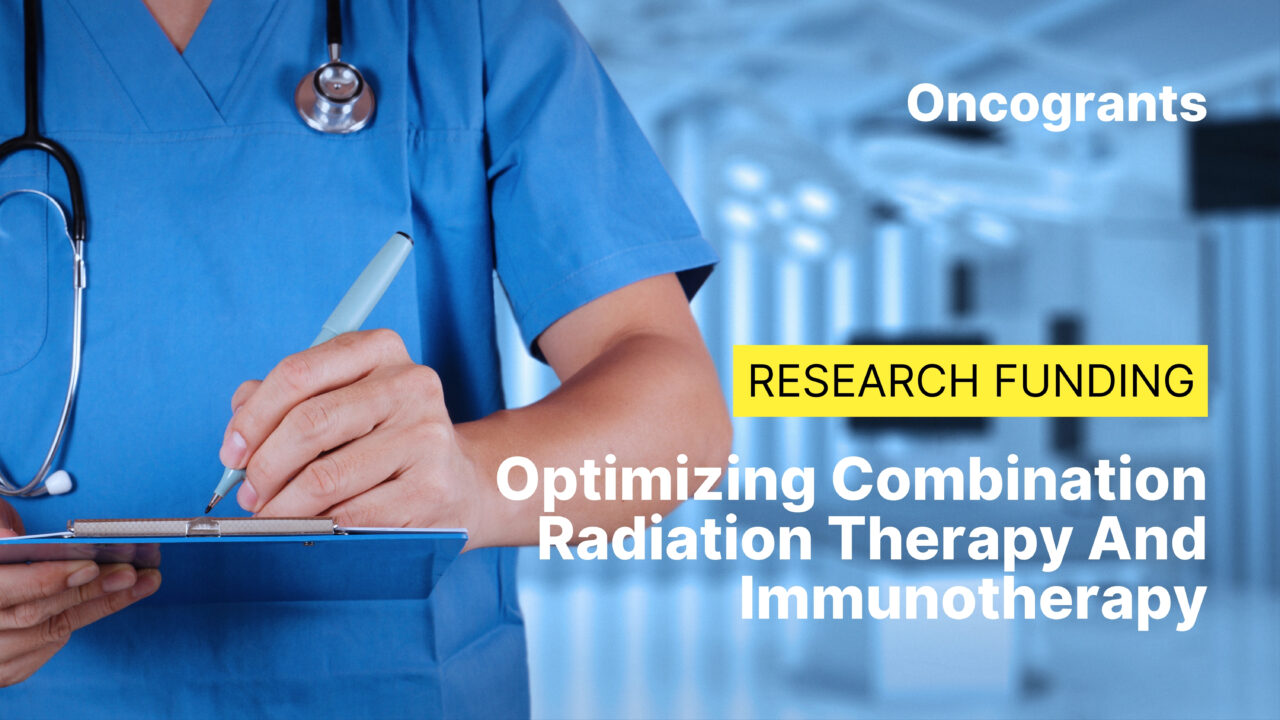 Oncogrants

RESEARCH FUNDING

Optimizing Combination Radiation Therapy And Immunotherapy